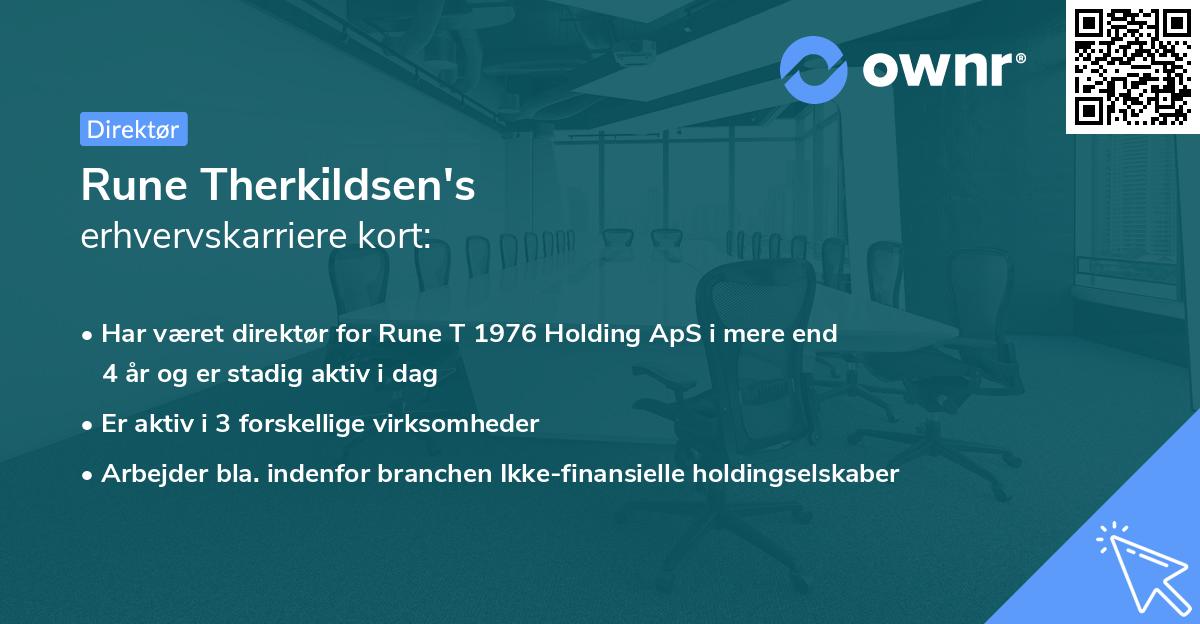 ownr®

Direktør

Rune Therkildsen's
erhvervskarriere kort:

• Har været direktør for Rune T 1976 Holding ApS i mere end 4 år og er stadig aktiv i dag

• Er aktiv i 3 forskellige virksomheder

• Arbejder bla. indenfor branchen Ikke-finansielle holdingselskaber